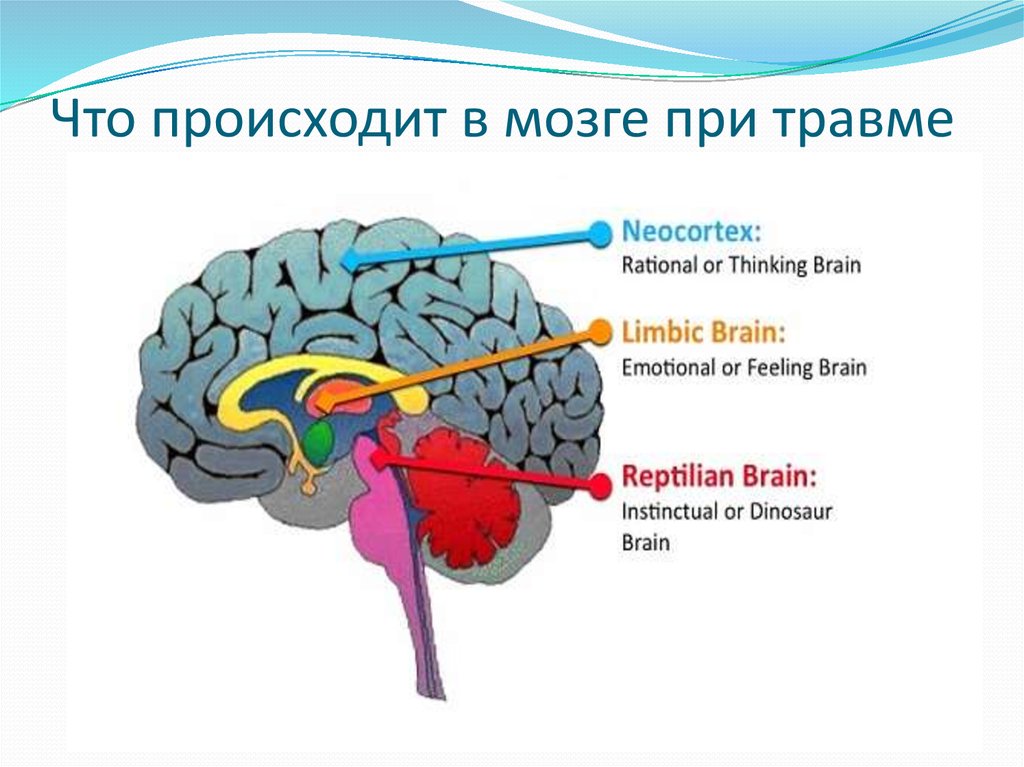 Что происходит в мозге при травме

Neocortex:
Rational or Thinking Brain

Limbic Brain:
Emotional or Feeling Brain

Reptilian Brain:
Instinctual or Dinosaur Brain